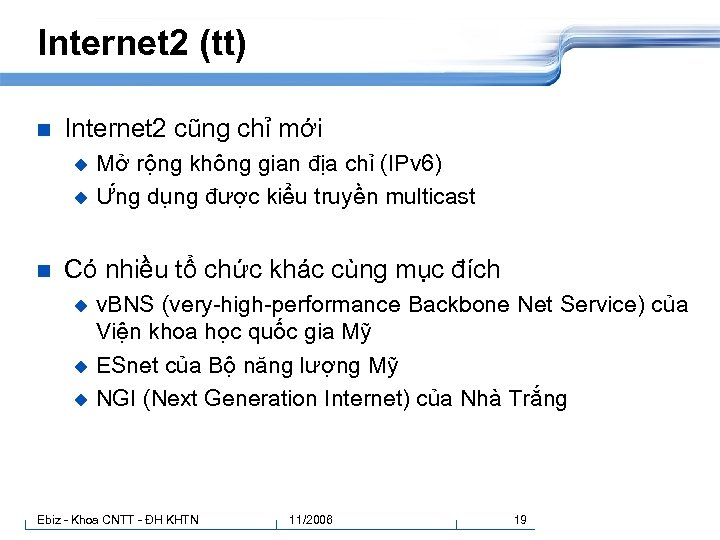 Internet2 (tt)

Internet2 cũng chỉ mới

Mở rộng không gian địa chỉ (IPv6)

Ứng dụng được kiểu truyền multicast

Có nhiều tổ chức khác cùng mục đích

vBNS (very-high-performance Backbone Net Service) của Viện khoa học quốc gia Mỹ

ESnet của Bộ năng lượng Mỹ

NGI (Next Generation Internet) của Nhà Trắng

Ebiz - Khoa CNTT - ĐH KHTN

11/2006

19